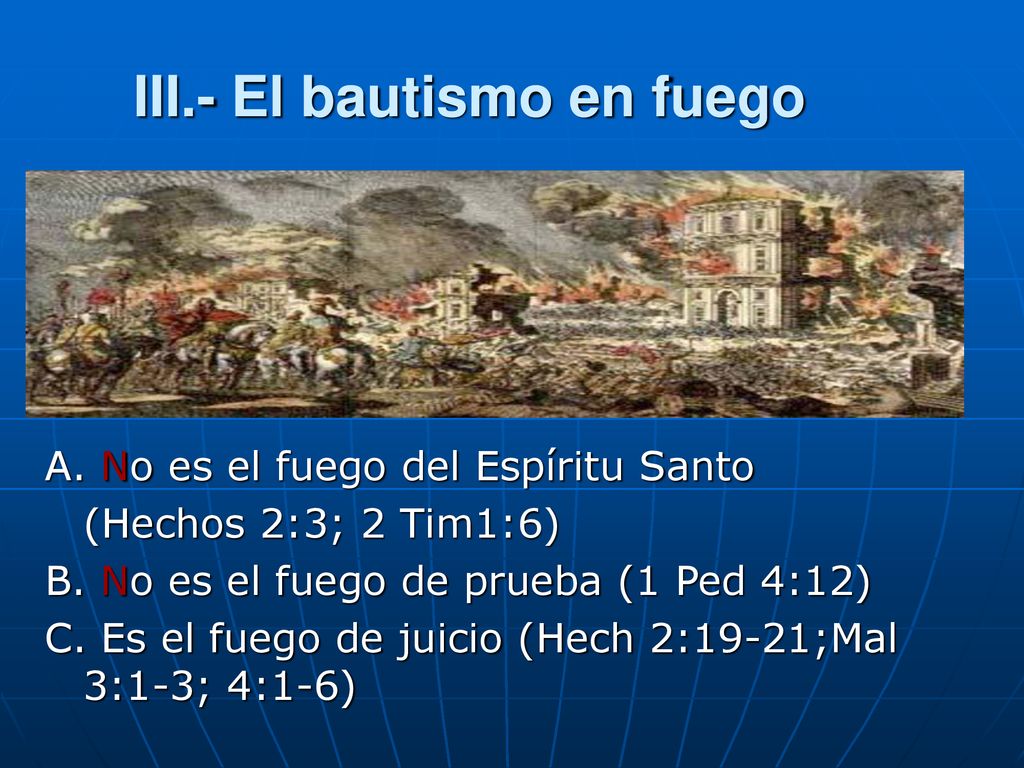 III.- El bautismo en fuego

A. No es el fuego del Espíritu Santo (Hechos 2:3; 2 Tim1:6)

B. No es el fuego de prueba (1 Ped 4:12)

C. Es el fuego de juicio (Hech 2:19-21;Mal 3:1-3; 4:1-6)